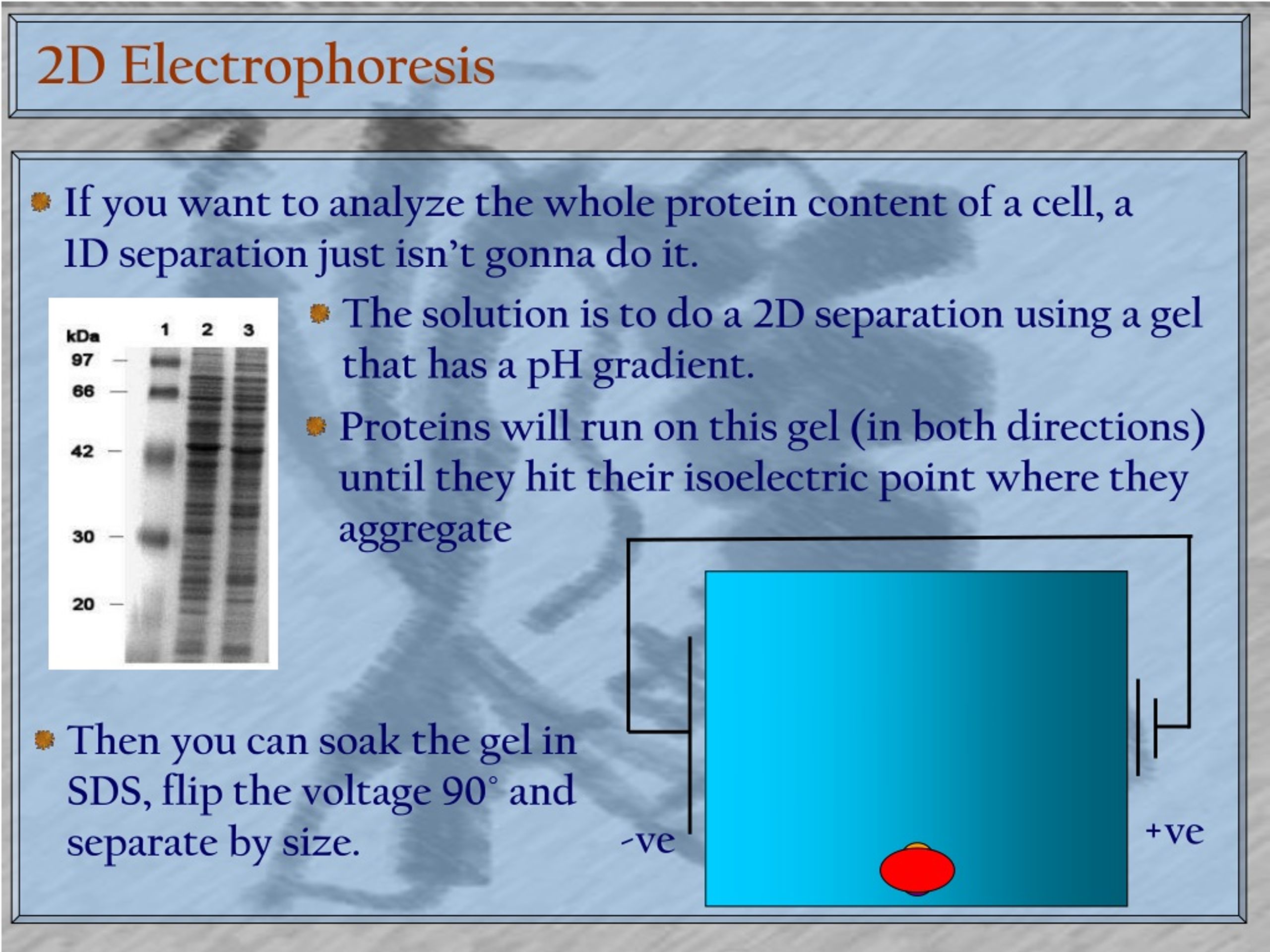 2D Electrophoresis

If you want to analyze the whole protein content of a cell, a 1D separation just isn't gonna do it.

kDa
1 2 3
97
66
42
30
20

The solution is to do a 2D separation using a gel that has a pH gradient.

Proteins will run on this gel (in both directions) until they hit their isoelectric point where they aggregate

Then you can soak the gel in SDS, flip the voltage 90° and separate by size.

-ve

+ve